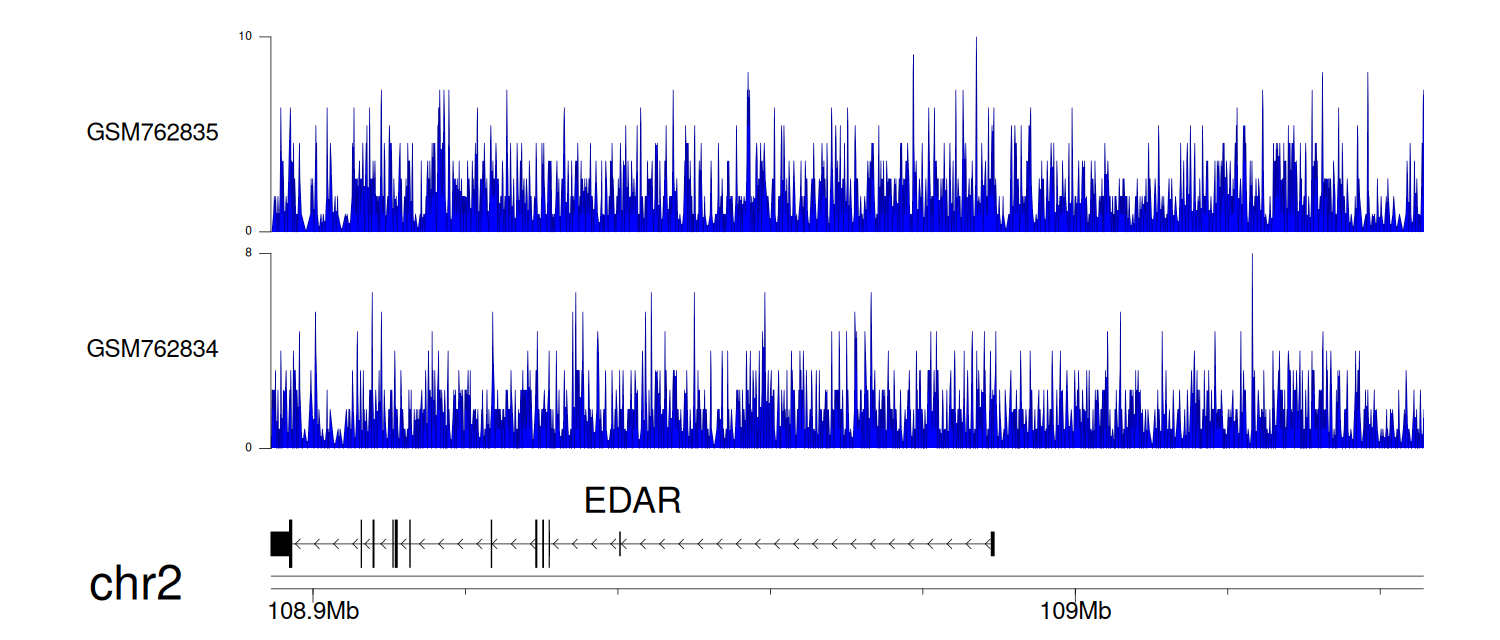 10
GSM762835
0
8
GSM762834
0
EDAR
chr2
108.9Mb
109Mb